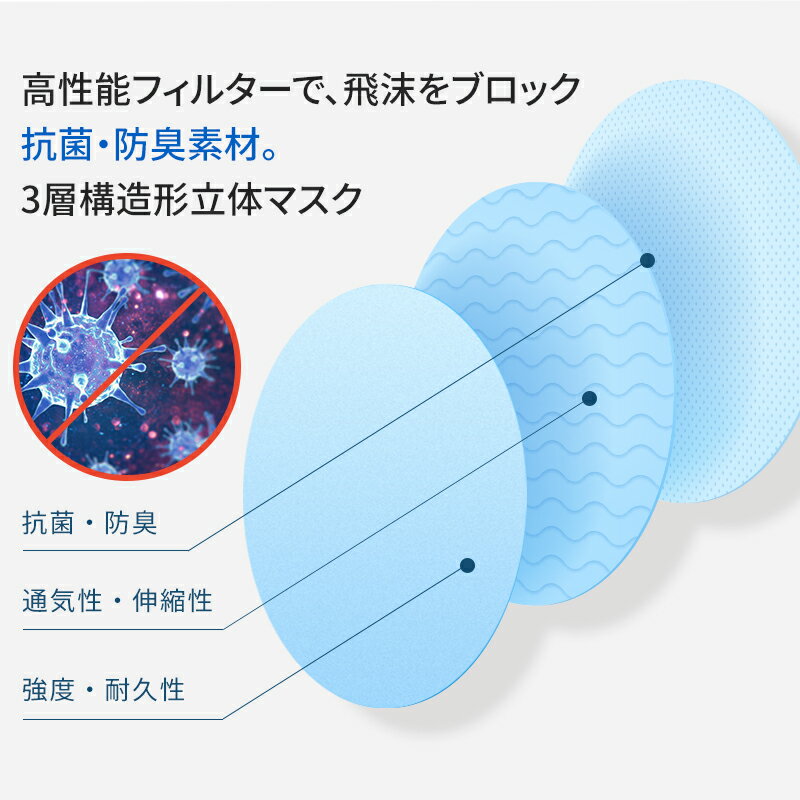 高性能フィルターで、飛沫をブロック
抗菌･防臭素材。
3層構造形立体マスク

抗菌・防臭

通気性・伸縮性

強度・耐久性